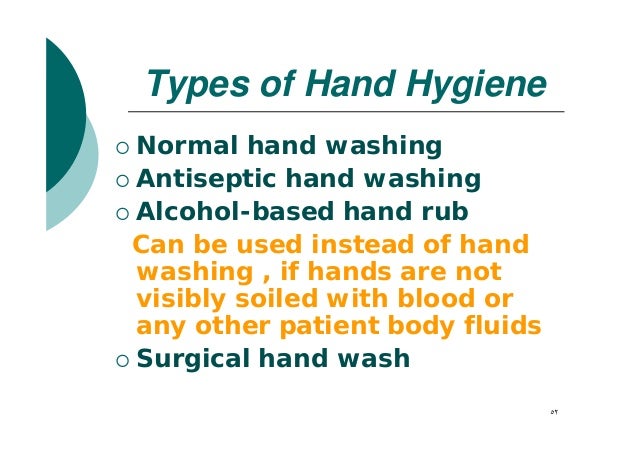 Types of Hand Hygiene

○ Normal hand washing
○ Antiseptic hand washing
○ Alcohol-based hand rub

Can be used instead of hand washing , if hands are not visibly soiled with blood or any other patient body fluids

○ Surgical hand wash

٥٢